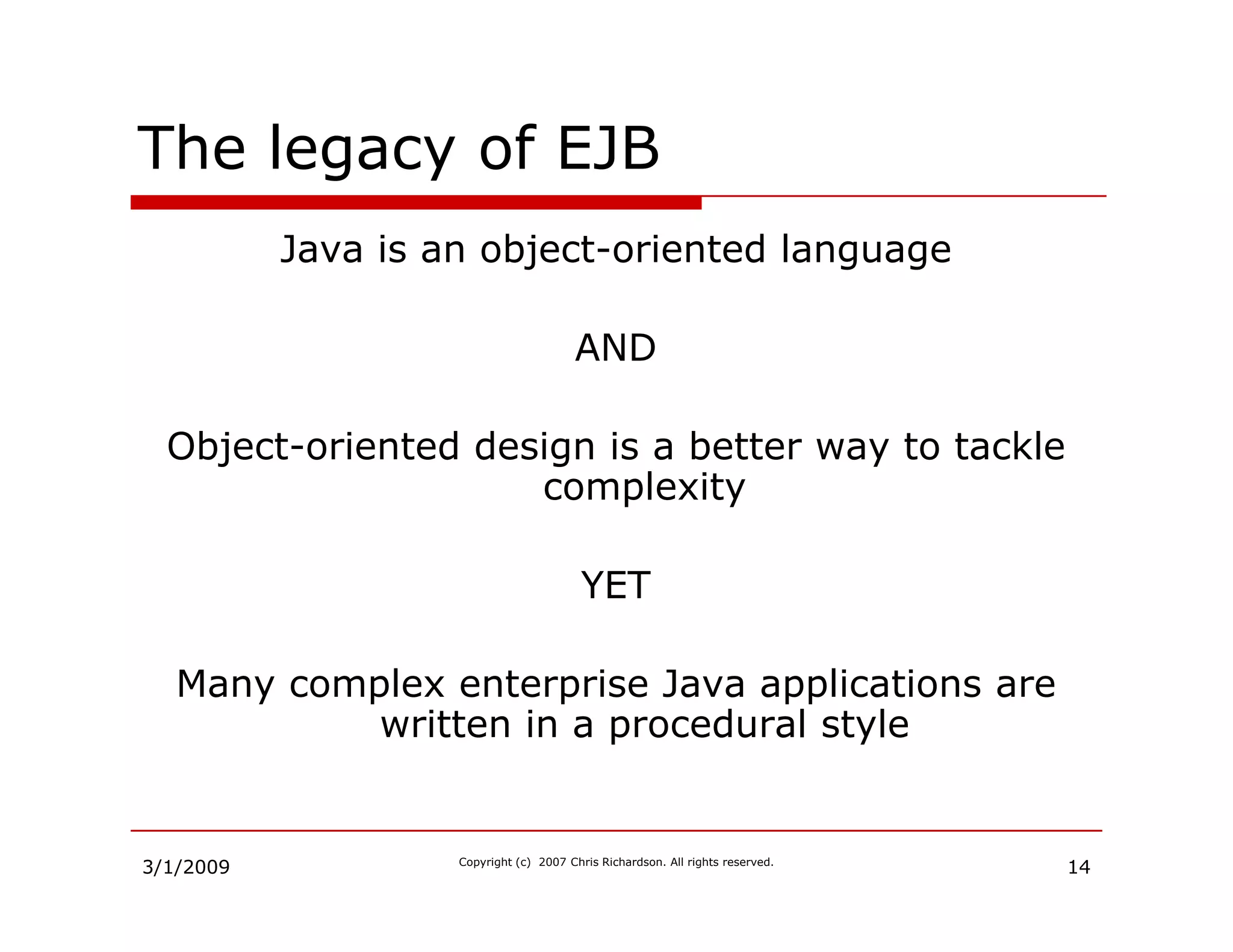 The legacy of EJB

Java is an object-oriented language

AND

Object-oriented design is a better way to tackle complexity

YET

Many complex enterprise Java applications are written in a procedural style

3/1/2009

Copyright (c) 2007 Chris Richardson. All rights reserved.

14